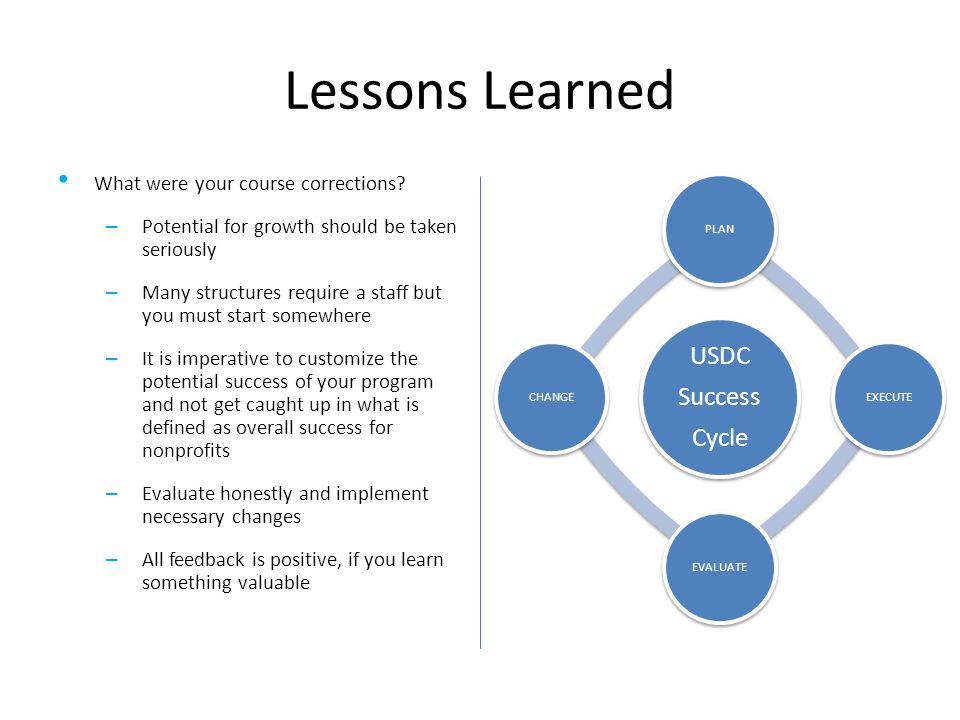 Lessons Learned

• What were your course corrections?

– Potential for growth should be taken seriously

– Many structures require a staff but you must start somewhere

– It is imperative to customize the potential success of your program and not get caught up in what is defined as overall success for nonprofits

– Evaluate honestly and implement necessary changes

– All feedback is positive, if you learn something valuable

PLAN

CHANGE

USDC Success Cycle

EXECUTE

EVALUATE